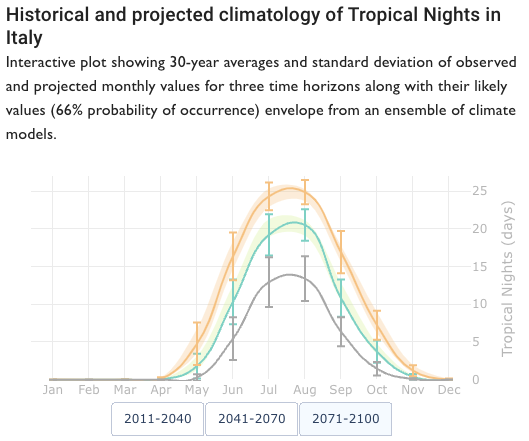 Historical and projected climatology of Tropical Nights in Italy

Interactive plot showing 30-year averages and standard deviation of observed and projected monthly values for three time horizons along with their likely values (66% probability of occurrence) envelope from an ensemble of climate models.

25
20
15
10
5
0
Tropical Nights (days)

Jan Feb Mar Apr May Jun Jul Aug Sep Oct Nov Dec

2011-2040 2041-2070 2071-2100